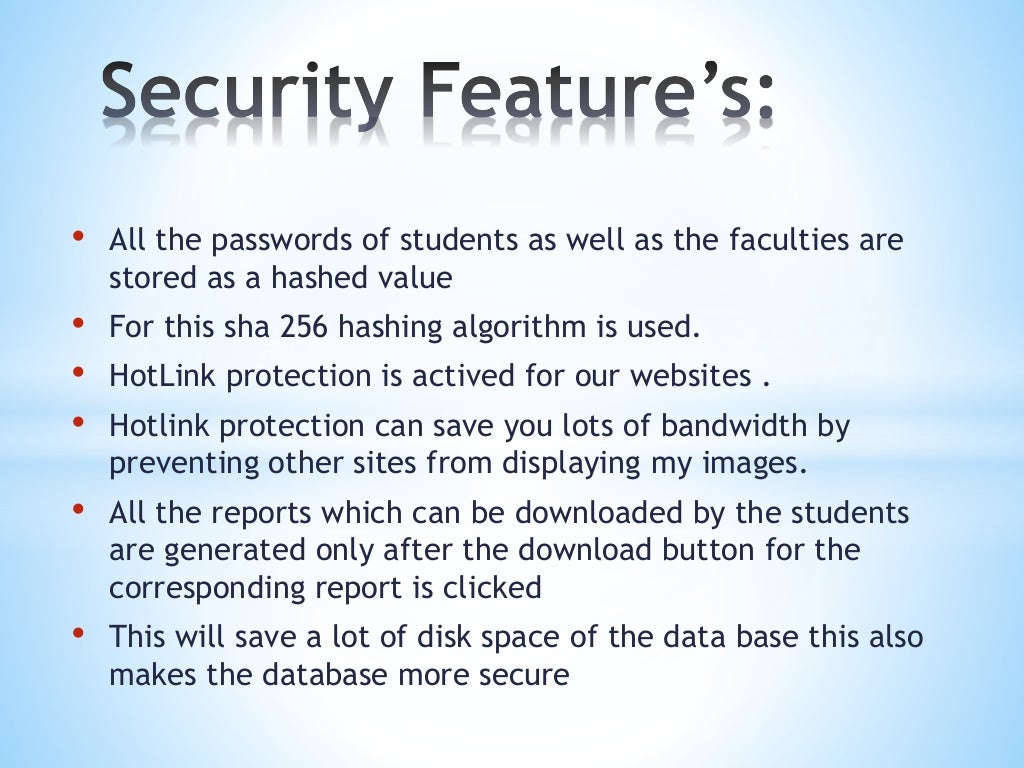 Security Feature's:

• All the passwords of students as well as the faculties are stored as a hashed value
• For this sha 256 hashing algorithm is used.
• HotLink protection is actived for our websites .
• Hotlink protection can save you lots of bandwidth by preventing other sites from displaying my images.
• All the reports which can be downloaded by the students are generated only after the download button for the corresponding report is clicked
• This will save a lot of disk space of the data base this also makes the database more secure